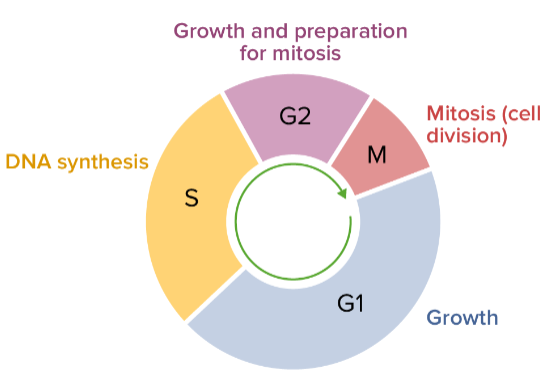 Growth and preparation for mitosis

G2

Mitosis (cell division)

M

DNA synthesis

S

G1

Growth